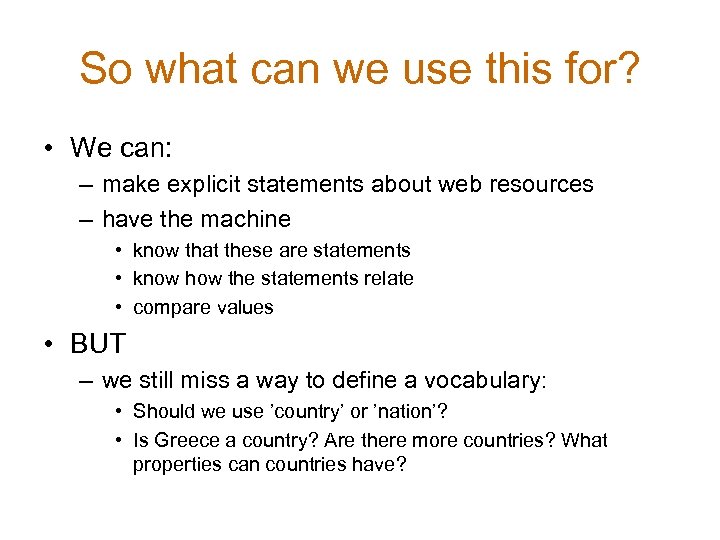 So what can we use this for?

• We can:
– make explicit statements about web resources
– have the machine
• know that these are statements
• know how the statements relate
• compare values

• BUT
– we still miss a way to define a vocabulary:
• Should we use ’country’ or ’nation’?
• Is Greece a country? Are there more countries? What properties can countries have?